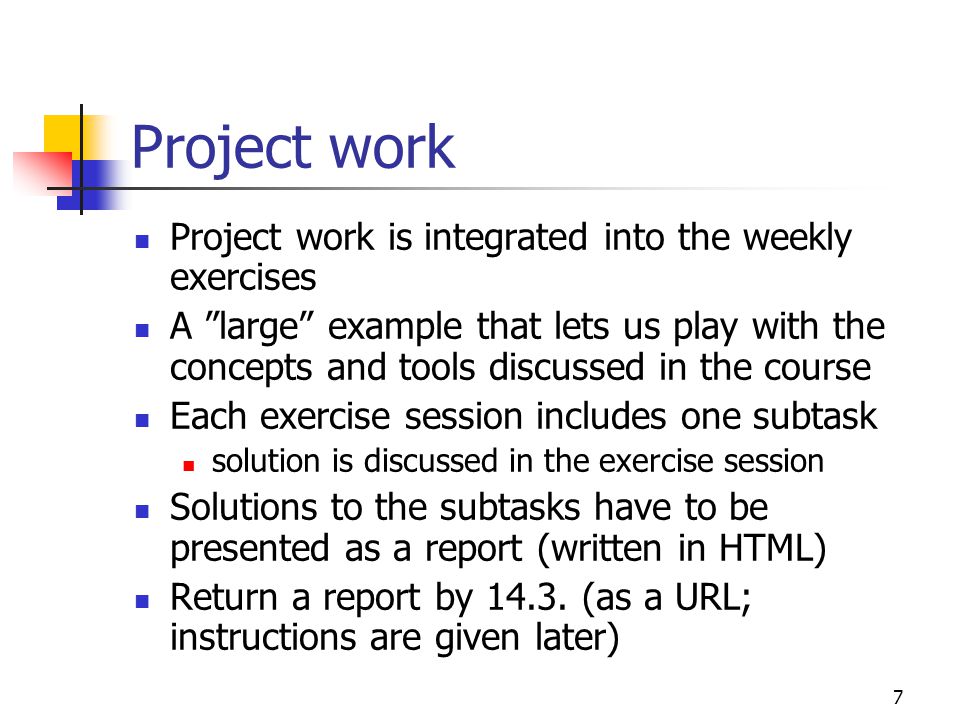 Project work

Project work is integrated into the weekly exercises

A ”large” example that lets us play with the concepts and tools discussed in the course

Each exercise session includes one subtask

solution is discussed in the exercise session

Solutions to the subtasks have to be presented as a report (written in HTML)

Return a report by 14.3. (as a URL; instructions are given later)

7